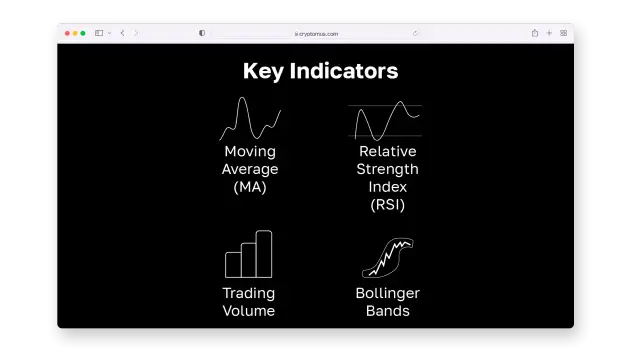 cryptomus.com

Key Indicators

Moving Average (MA)

Relative Strength Index (RSI)

Trading Volume

Bollinger Bands